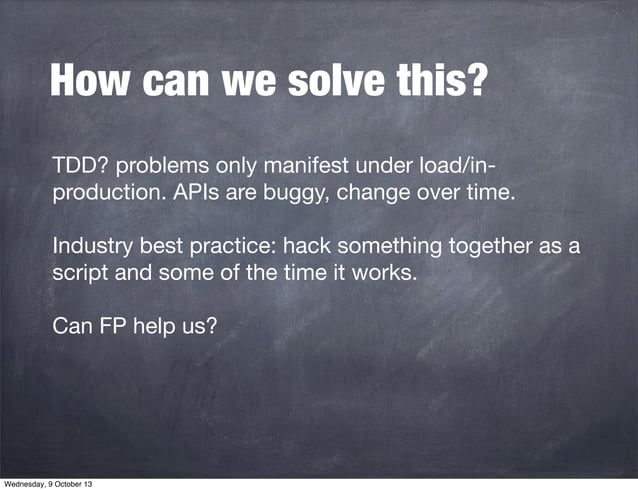 How can we solve this?

TDD? problems only manifest under load/in-production. APIs are buggy, change over time.

Industry best practice: hack something together as a script and some of the time it works.

Can FP help us?

Wednesday, 9 October 13